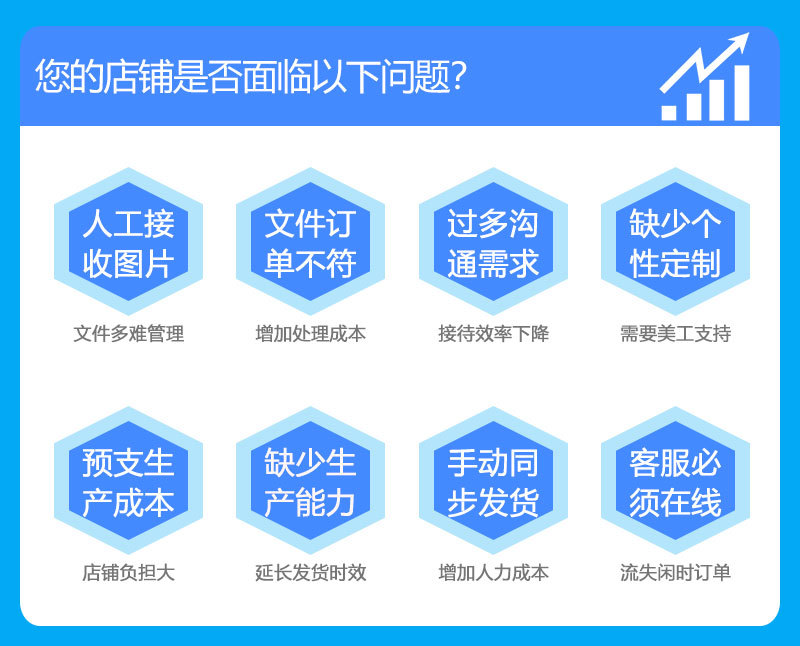 您的店铺是否面临以下问题?

人工接收图片
文件多难管理

文件订单不符
增加处理成本

过多沟通需求
接待效率下降

缺少个性定制
需要美工支持

预支生产成本
店铺负担大

缺少生产能力
延长发货时效

手动同步发货
增加人力成本

客服必须在线
流失闲时订单